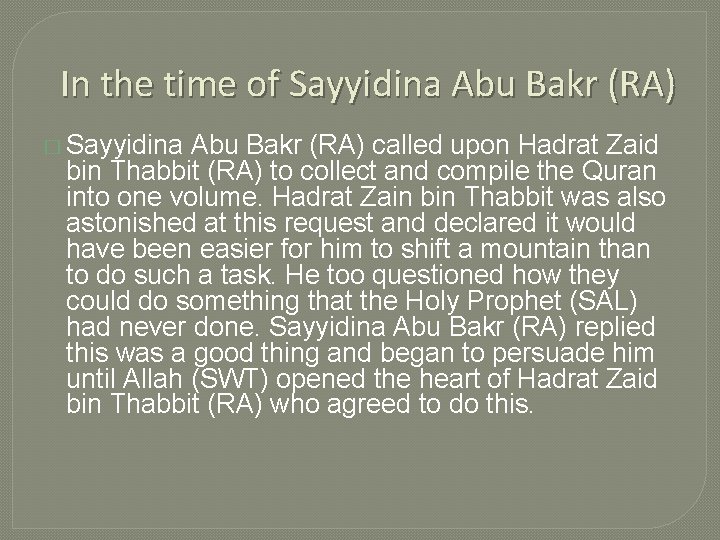 In the time of Sayyidina Abu Bakr (RA)

Sayyidina Abu Bakr (RA) called upon Hadrat Zaid bin Thabbit (RA) to collect and compile the Quran into one volume. Hadrat Zain bin Thabbit was also astonished at this request and declared it would have been easier for him to shift a mountain than to do such a task. He too questioned how they could do something that the Holy Prophet (SAL) had never done. Sayyidina Abu Bakr (RA) replied this was a good thing and began to persuade him until Allah (SWT) opened the heart of Hadrat Zaid bin Thabbit (RA) who agreed to do this.